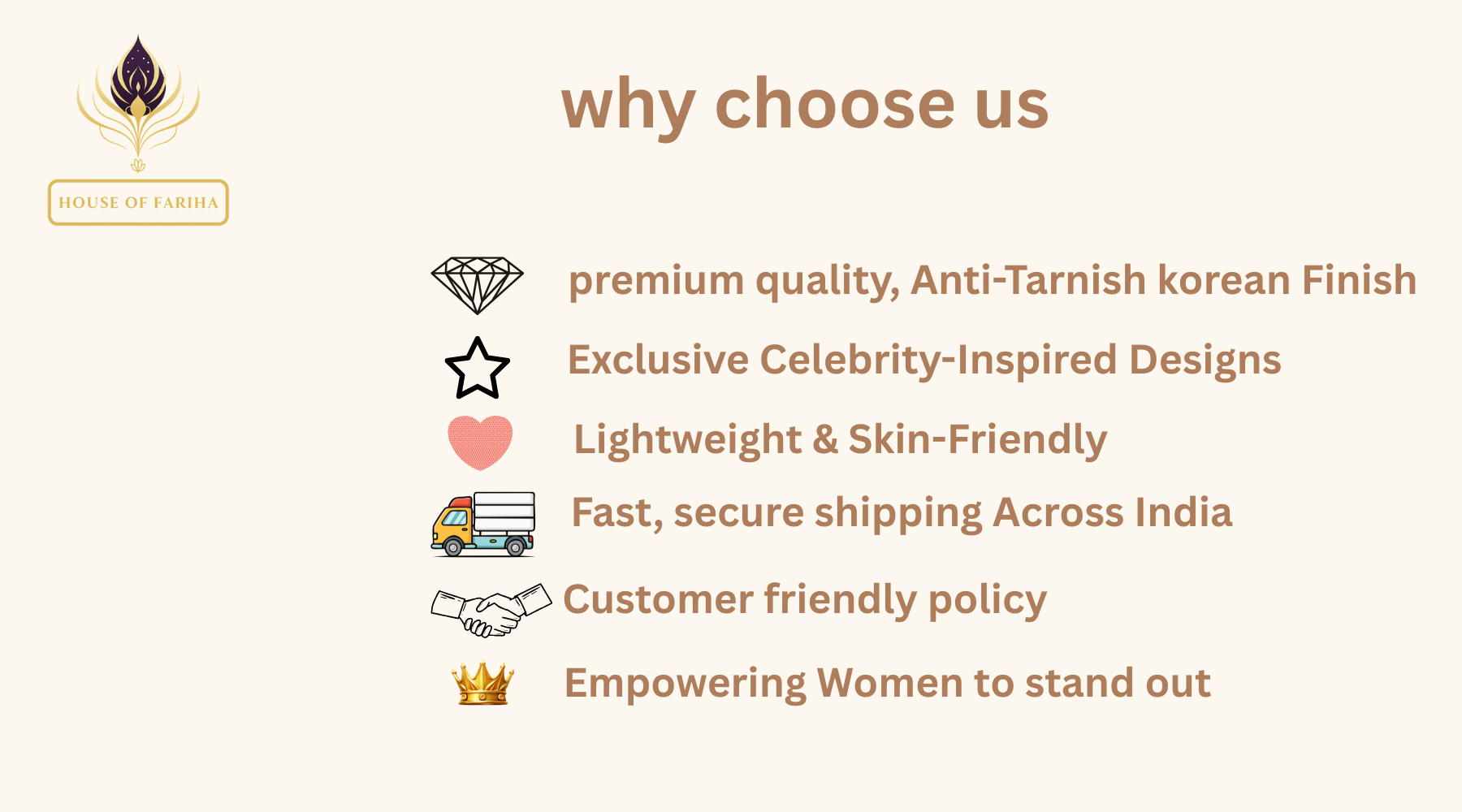 HOUSE OF FARIHA

why choose us

premium quality, Anti-Tarnish korean Finish

Exclusive Celebrity-Inspired Designs

Lightweight & Skin-Friendly

Fast, secure shipping Across India

Customer friendly policy

Empowering Women to stand out